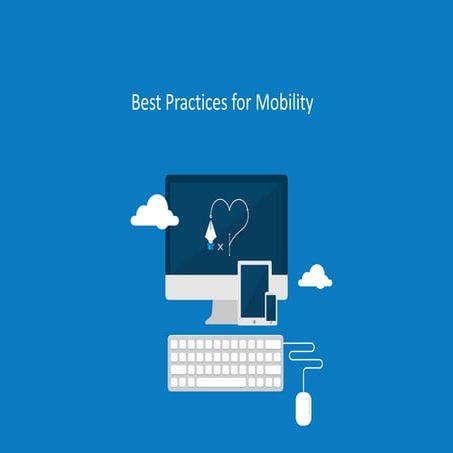 Best Practices for Mobility